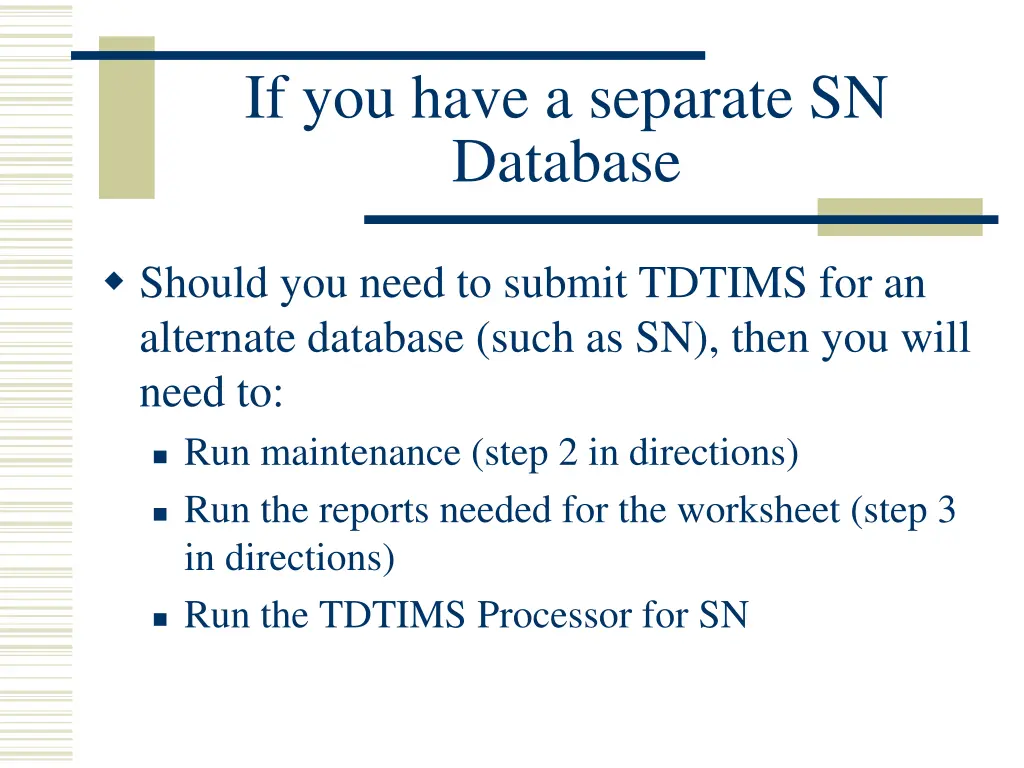 If you have a separate SN Database

Should you need to submit TDTIMS for an alternate database (such as SN), then you will need to:

Run maintenance (step 2 in directions)

Run the reports needed for the worksheet (step 3 in directions)

Run the TDTIMS Processor for SN